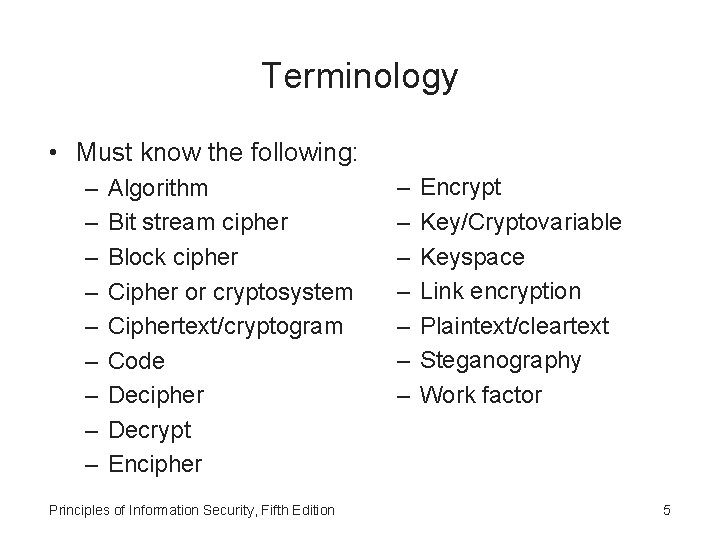 Terminology

• Must know the following:
– Algorithm
– Bit stream cipher
– Block cipher
– Cipher or cryptosystem
– Ciphertext/cryptogram
– Code
– Decipher
– Decrypt
– Encipher

– Encrypt
– Key/Cryptovariable
– Keyspace
– Link encryption
– Plaintext/cleartext
– Steganography
– Work factor

Principles of Information Security, Fifth Edition

5